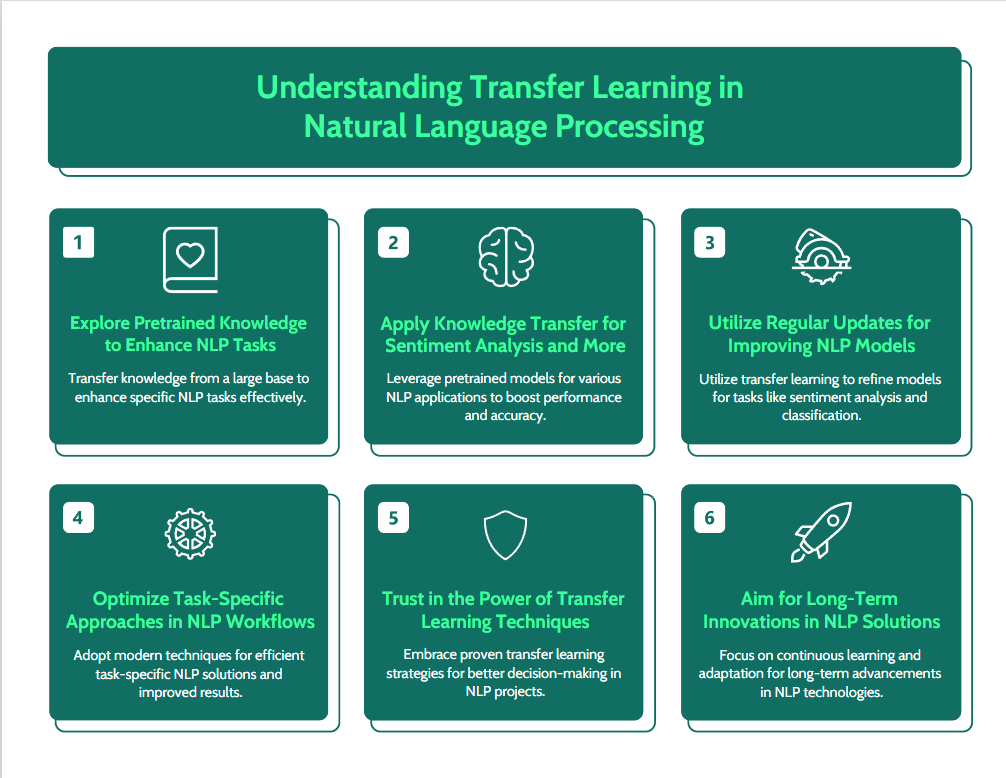 Understanding Transfer Learning in Natural Language Processing

1

Explore Pretrained Knowledge to Enhance NLP Tasks

Transfer knowledge from a large base to enhance specific NLP tasks effectively.

2

Apply Knowledge Transfer for Sentiment Analysis and More

Leverage pretrained models for various NLP applications to boost performance and accuracy.

3

Utilize Regular Updates for Improving NLP Models

Utilize transfer learning to refine models for tasks like sentiment analysis and classification.

4

Optimize Task-Specific Approaches in NLP Workflows

Adopt modern techniques for efficient task-specific NLP solutions and improved results.

5

Trust in the Power of Transfer Learning Techniques

Embrace proven transfer learning strategies for better decision-making in NLP projects.

6

Aim for Long-Term Innovations in NLP Solutions

Focus on continuous learning and adaptation for long-term advancements in NLP technologies.